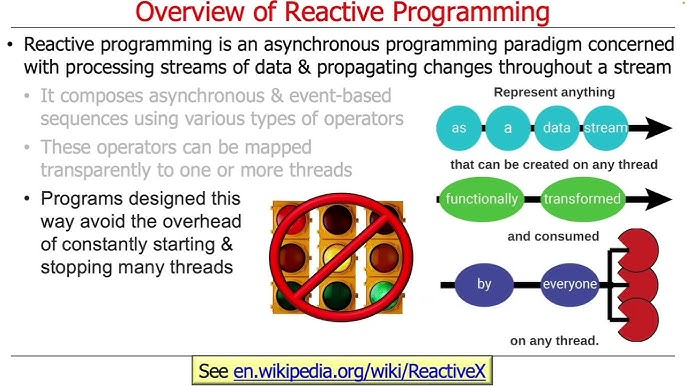 Overview of Reactive Programming

• Reactive programming is an asynchronous programming paradigm concerned with processing streams of data & propagating changes throughout a stream

• It composes asynchronous & event-based sequences using various types of operators

• These operators can be mapped transparently to one or more threads

• Programs designed this way avoid the overhead of constantly starting & stopping many threads

Represent anything

as a data stream

that can be created on any thread

functionally transformed

and consumed

by everyone

on any thread.

See en.wikipedia.org/wiki/ReactiveX